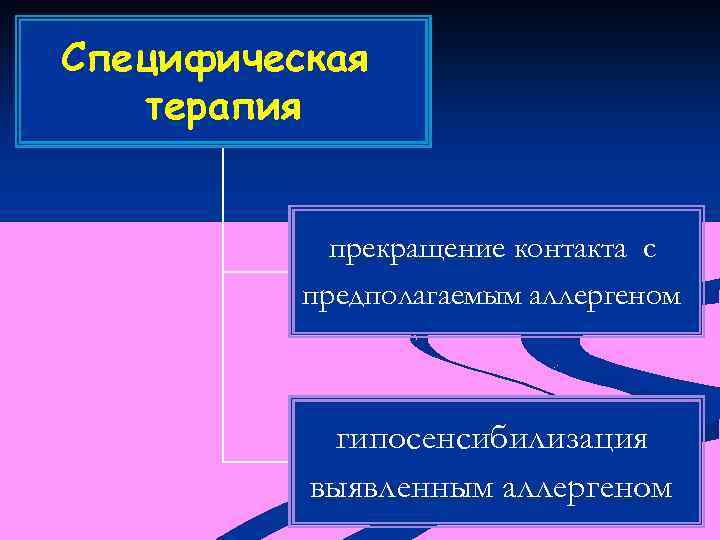 Специфическая терапия

прекращение контакта с предполагаемым аллергеном

гипосенсибилизация выявленным аллергеном